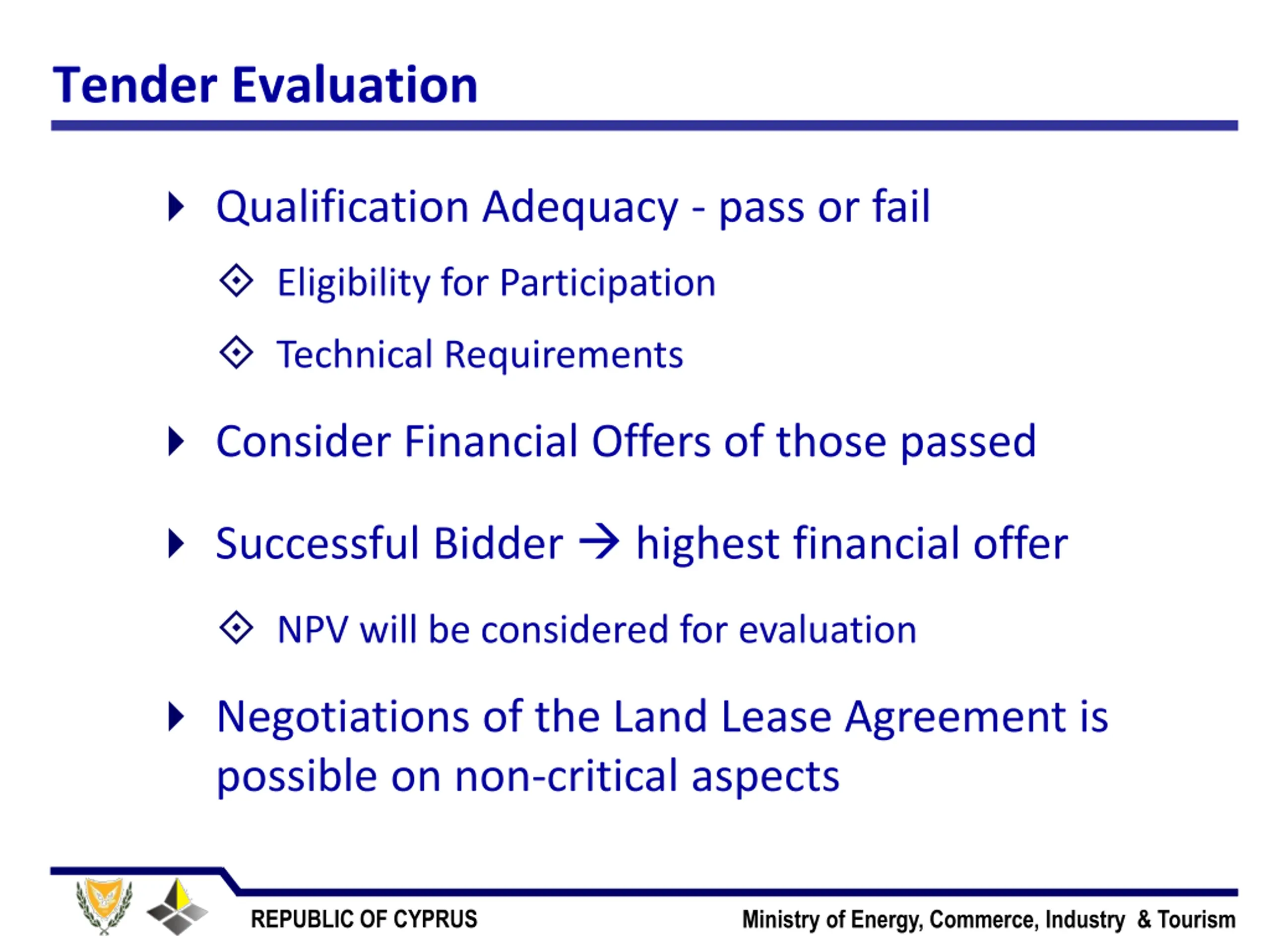 Tender Evaluation

Qualification Adequacy - pass or fail

Eligibility for Participation

Technical Requirements

Consider Financial Offers of those passed

Successful Bidder → highest financial offer

NPV will be considered for evaluation

Negotiations of the Land Lease Agreement is possible on non-critical aspects

REPUBLIC OF CYPRUS

Ministry of Energy, Commerce, Industry & Tourism